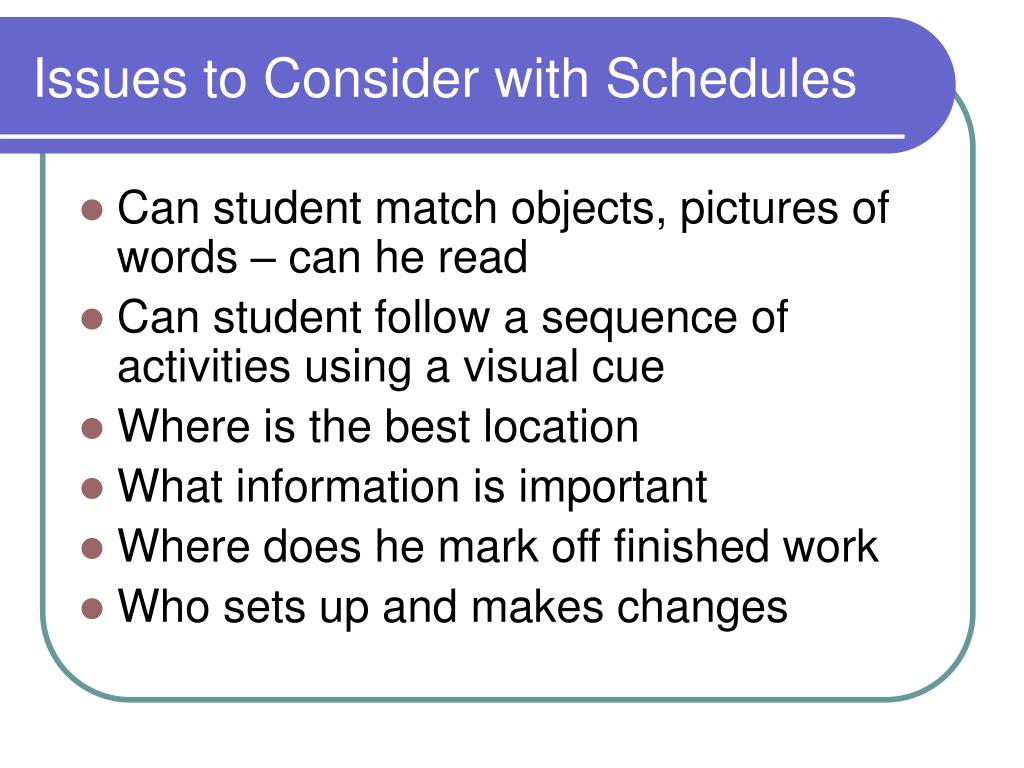 Issues to Consider with Schedules

- Can student match objects, pictures of words – can he read
- Can student follow a sequence of activities using a visual cue
- Where is the best location
- What information is important
- Where does he mark off finished work
- Who sets up and makes changes